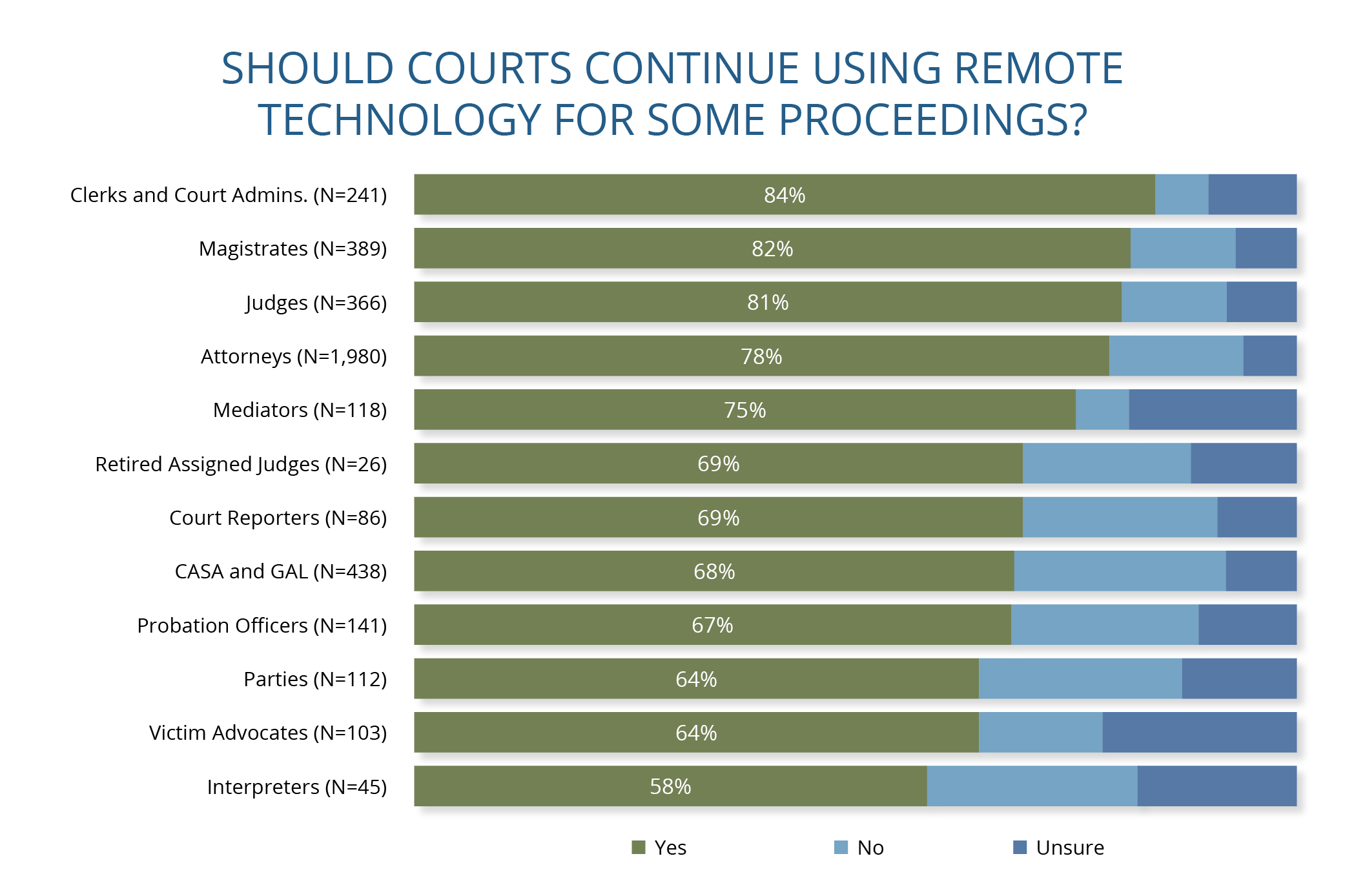 SHOULD COURTS CONTINUE USING REMOTE TECHNOLOGY FOR SOME PROCEEDINGS?

Clerks and Court Admins. (N=241) 84%
Magistrates (N=389) 82%
Judges (N=366) 81%
Attorneys (N=1,980) 78%
Mediators (N=118) 75%
Retired Assigned Judges (N=26) 69%
Court Reporters (N=86) 69%
CASA and GAL (N=438) 68%
Probation Officers (N=141) 67%
Parties (N=112) 64%
Victim Advocates (N=103) 64%
Interpreters (N=45) 58%

Yes
No
Unsure